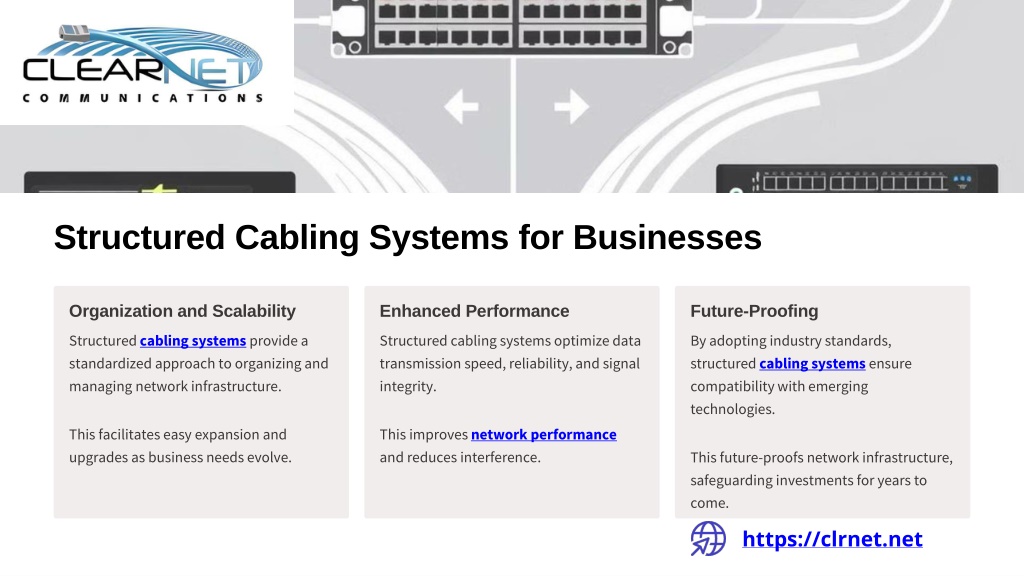 CLEARNET
COMMUNICATIONS

Structured Cabling Systems for Businesses

Organization and Scalability

Structured cabling systems provide a standardized approach to organizing and managing network infrastructure.

This facilitates easy expansion and upgrades as business needs evolve.

Enhanced Performance

Structured cabling systems optimize data transmission speed, reliability, and signal integrity.

This improves network performance and reduces interference.

Future-Proofing

By adopting industry standards, structured cabling systems ensure compatibility with emerging technologies.

This future-proofs network infrastructure, safeguarding investments for years to come.

https://clrnet.net